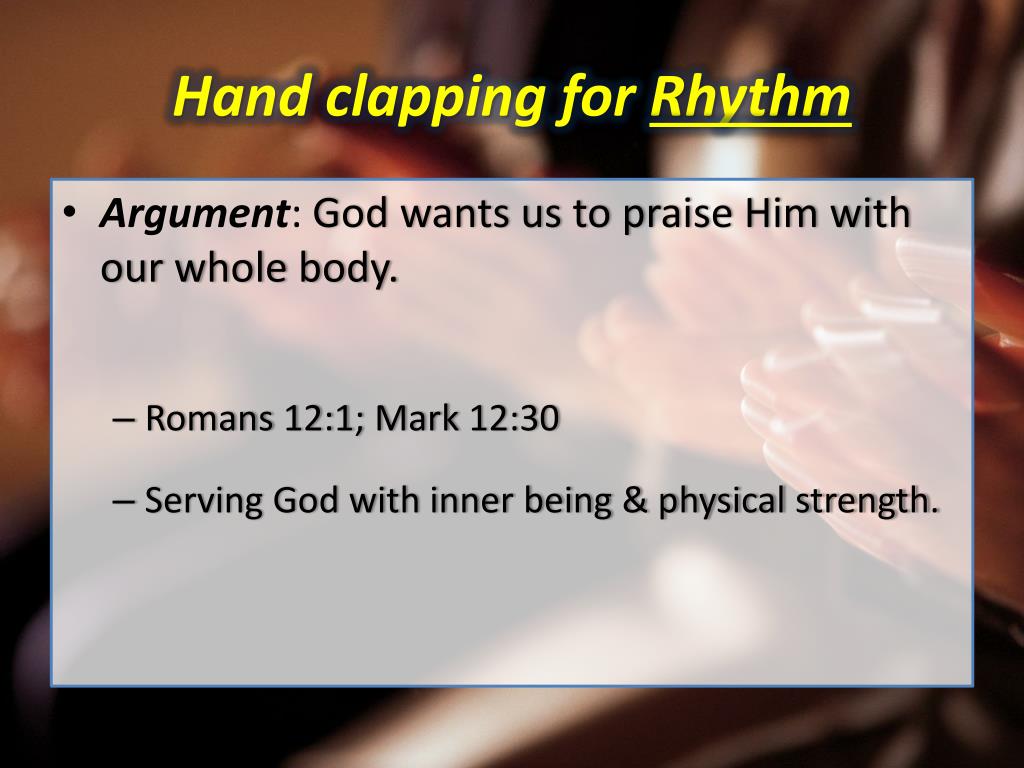 Hand clapping for Rhythm

• Argument: God wants us to praise Him with our whole body.

– Romans 12:1; Mark 12:30

– Serving God with inner being & physical strength.